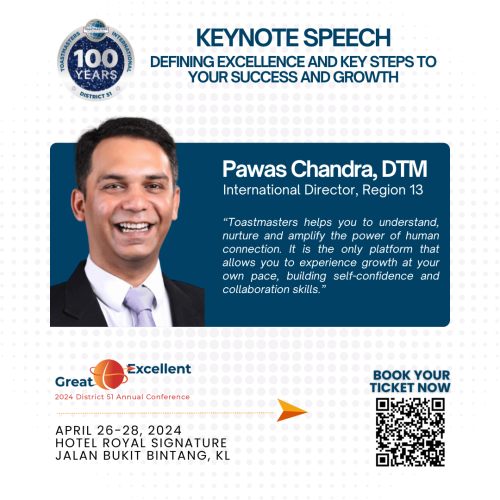 TOASTMASTERS INTERNATIONAL
100 YEARS
DISTRICT 51

KEYNOTE SPEECH
DEFINING EXCELLENCE AND KEY STEPS TO YOUR SUCCESS AND GROWTH

Pawas Chandra, DTM
International Director, Region 13

"Toastmasters helps you to understand, nurture and amplify the power of human connection. It is the only platform that allows you to experience growth at your own pace, building self-confidence and collaboration skills."

Great Excellent
2024 District 51 Annual Conference

APRIL 26-28, 2024
HOTEL ROYAL SIGNATURE
JALAN BUKIT BINTANG, KL

BOOK YOUR TICKET NOW